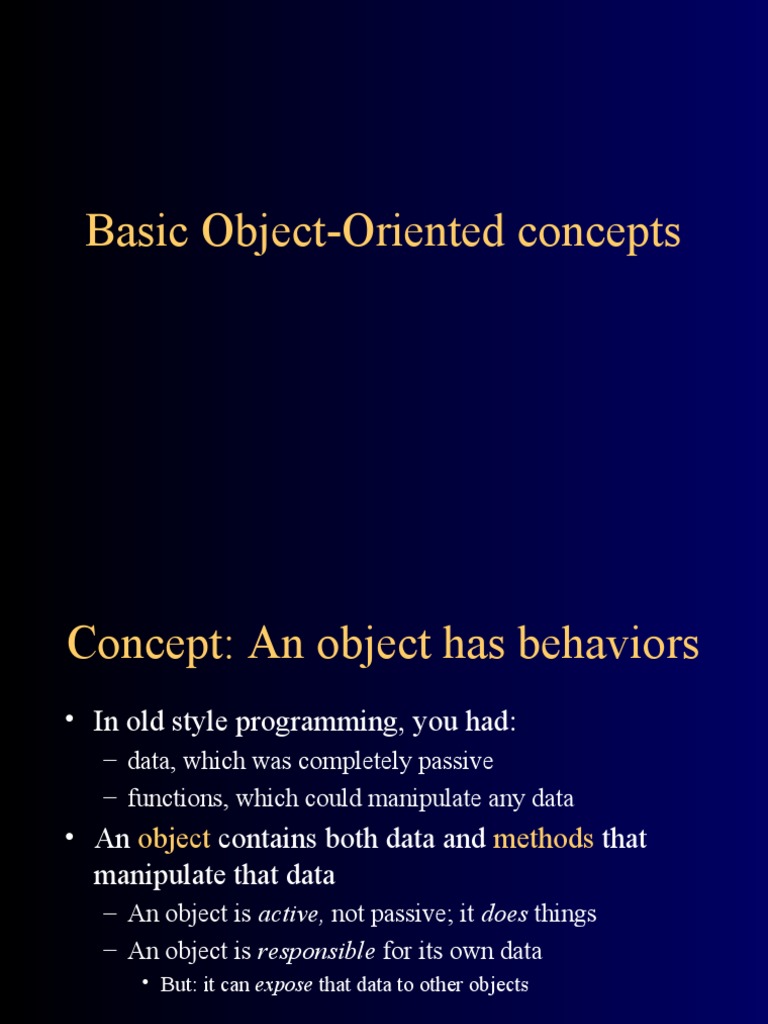 Basic Object-Oriented concepts

Concept: An object has behaviors

• In old style programming, you had:
– data, which was completely passive
– functions, which could manipulate any data
• An object contains both data and methods that manipulate that data
– An object is active, not passive; it does things
– An object is responsible for its own data
• But: it can expose that data to other objects